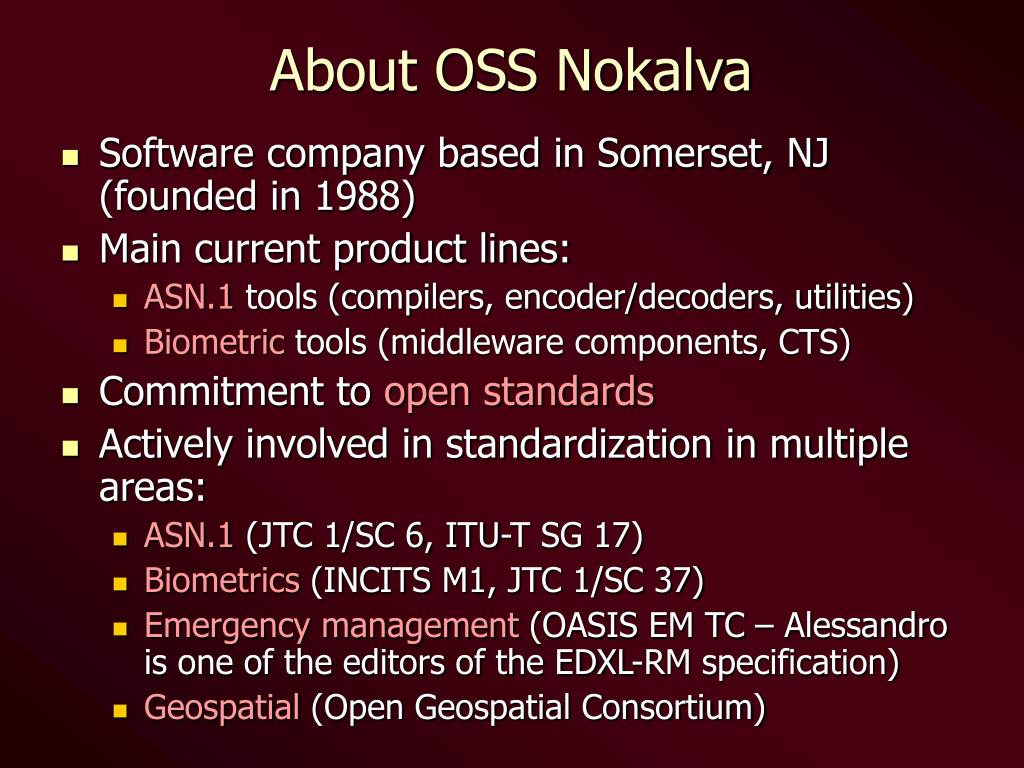 About OSS Nokalva

- Software company based in Somerset, NJ (founded in 1988)
- Main current product lines:
  - ASN.1 tools (compilers, encoder/decoders, utilities)
  - Biometric tools (middleware components, CTS)
- Commitment to open standards
- Actively involved in standardization in multiple areas:
  - ASN.1 (JTC 1/SC 6, ITU-T SG 17)
  - Biometrics (INCITS M1, JTC 1/SC 37)
  - Emergency management (OASIS EM TC – Alessandro is one of the editors of the EDXL-RM specification)
  - Geospatial (Open Geospatial Consortium)